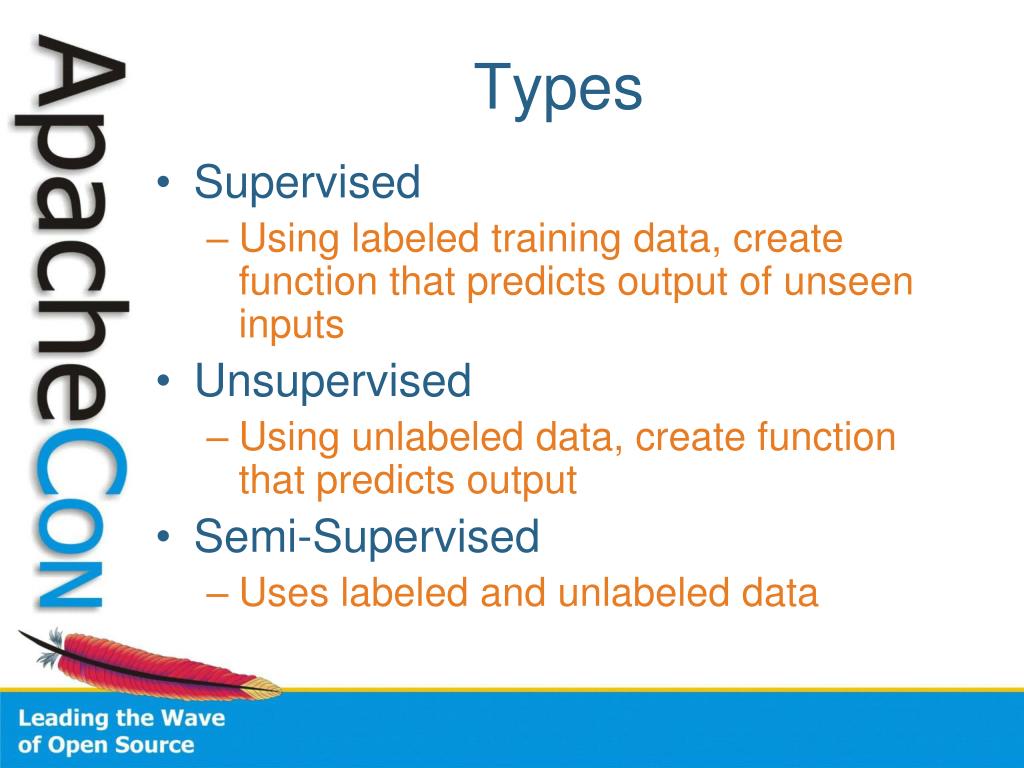 ApacheCon

Types

• Supervised
– Using labeled training data, create function that predicts output of unseen inputs
• Unsupervised
– Using unlabeled data, create function that predicts output
• Semi-Supervised
– Uses labeled and unlabeled data

Leading the Wave of Open Source